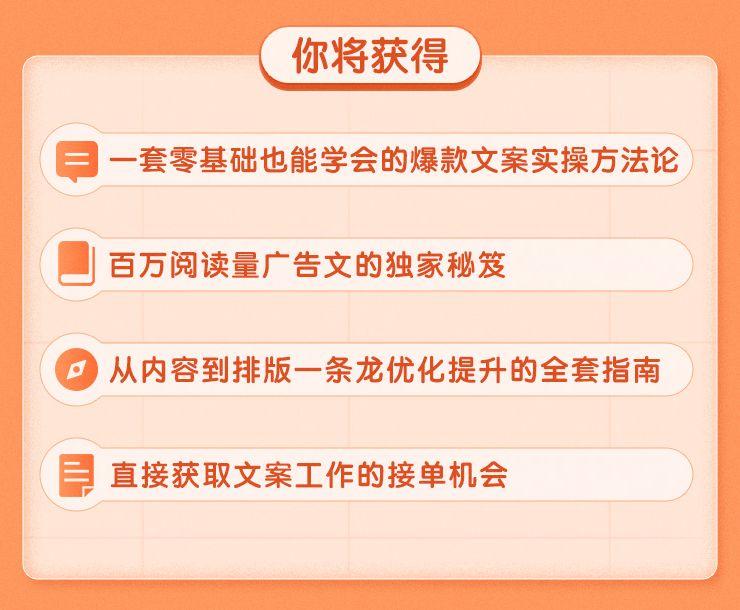 你将获得

一套零基础也能学会的爆款文案实操方法论

百万阅读量广告文的独家秘笈

从内容到排版一条龙优化提升的全套指南

直接获取文案工作的接单机会